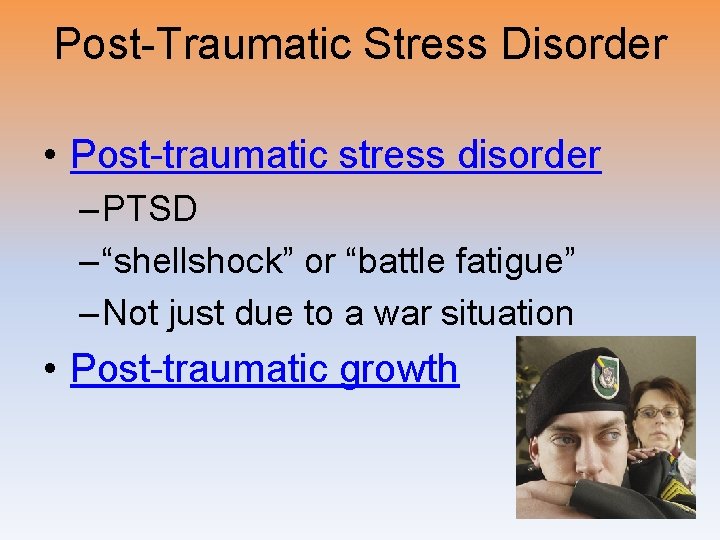 Post-Traumatic Stress Disorder

• Post-traumatic stress disorder
– PTSD
– “shellshock” or “battle fatigue”
– Not just due to a war situation
• Post-traumatic growth